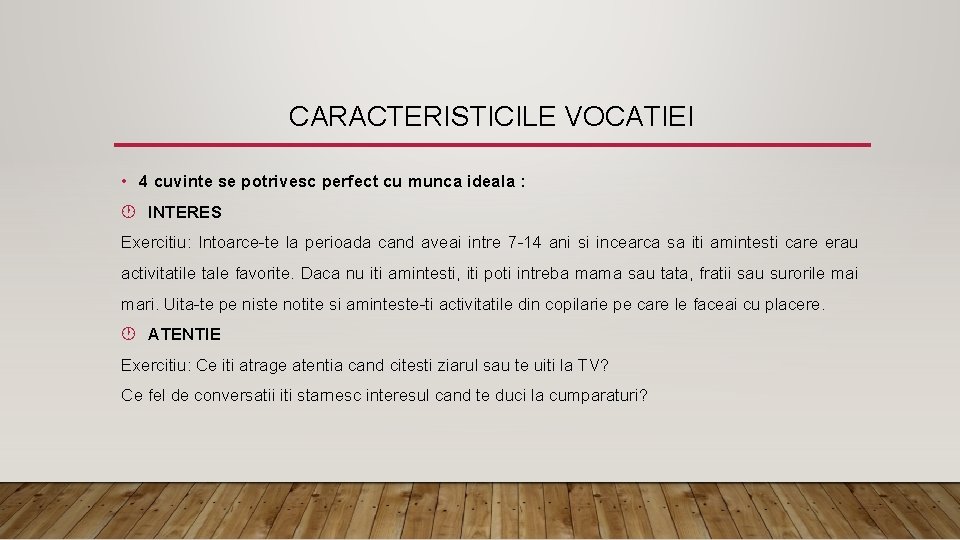 CARACTERISTICILE VOCATIEI

• 4 cuvinte se potrivesc perfect cu munca ideala :

INTERES

Exercitiu: Intoarce-te la perioada cand aveai intre 7-14 ani si incearca sa iti amintesti care erau activitatile tale favorite. Daca nu iti amintesti, iti poti intreba mama sau tata, fratii sau surorile mai mari. Uita-te pe niste notite si aminteste-ti activitatile din copilarie pe care le faceai cu placere.

ATENTIE

Exercitiu: Ce iti atrage atentia cand citesti ziarul sau te uiti la TV?

Ce fel de conversatii iti starnesc interesul cand te duci la cumparaturi?